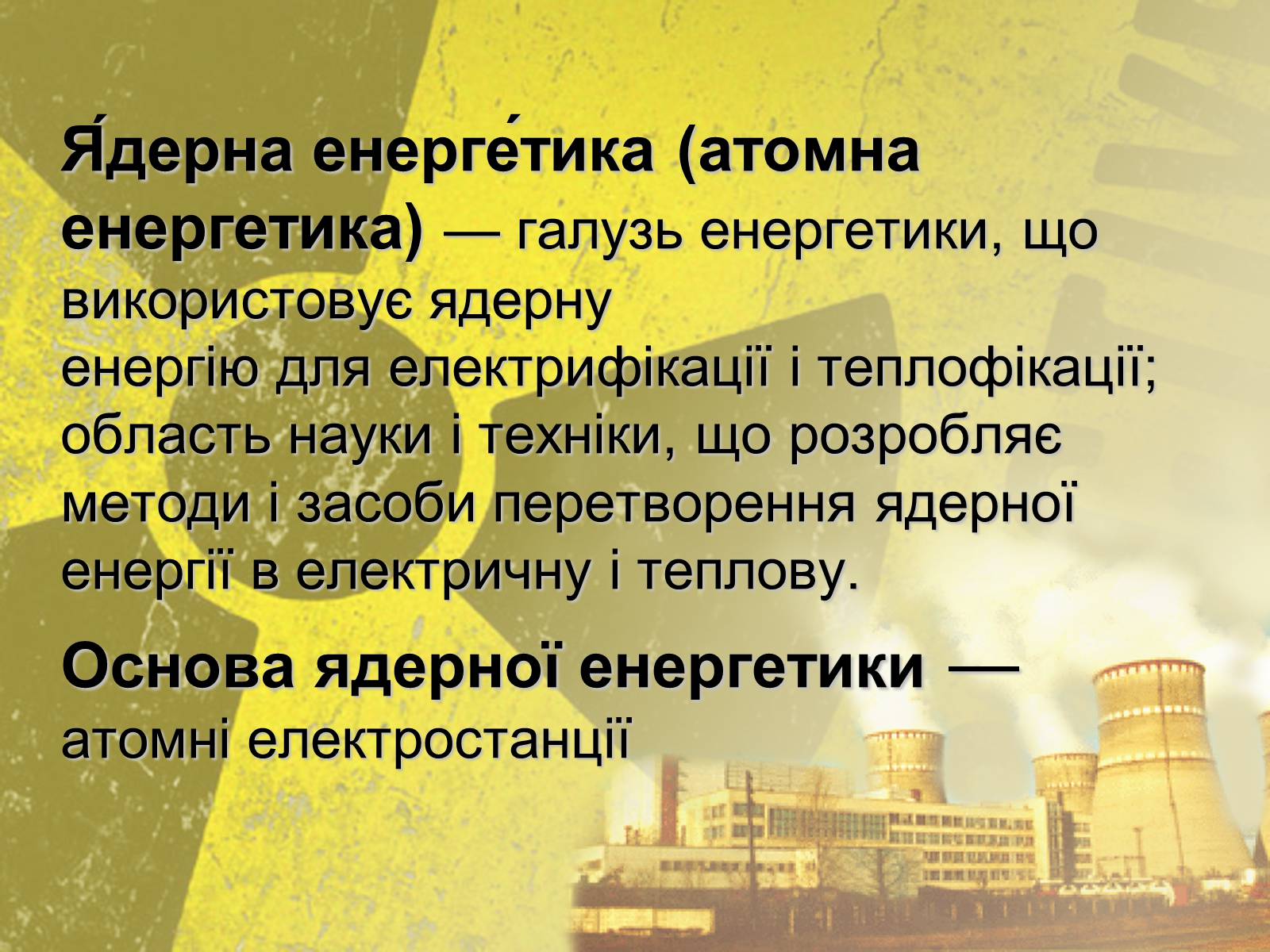 Я́дерна енерге́тика (атомна енергетика) — галузь енергетики, що використовує ядерну енергію для електрифікації і теплофікації; область науки і техніки, що розробляє методи і засоби перетворення ядерної енергії в електричну і теплову.

Основа ядерної енергетики — атомні електростанції